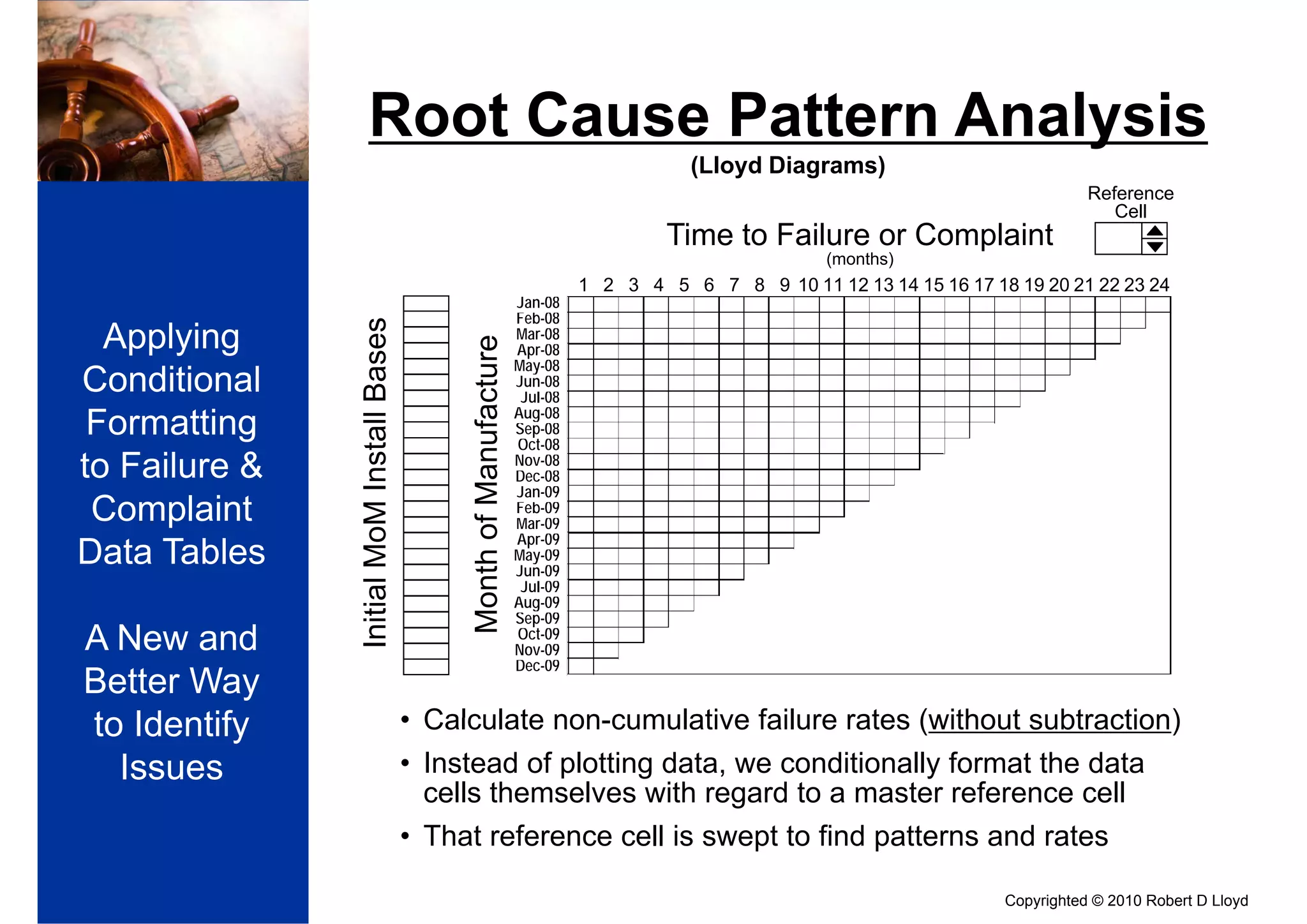 Applying Conditional Formatting to Failure & Complaint Data Tables

A New and Better Way to Identify Issues

Root Cause Pattern Analysis

(Lloyd Diagrams)

Reference Cell

Time to Failure or Complaint
(months)

1 2 3 4 5 6 7 8 9 10 11 12 13 14 15 16 17 18 19 20 21 22 23 24

Initial MoM Install Bases

Month of Manufacture

Jan-08
Feb-08
Mar-08
Apr-08
May-08
Jun-08
Jul-08
Aug-08
Sep-08
Oct-08
Nov-08
Dec-08
Jan-09
Feb-09
Mar-09
Apr-09
May-09
Jun-09
Jul-09
Aug-09
Sep-09
Oct-09
Nov-09
Dec-09

• Calculate non-cumulative failure rates (without subtraction)
• Instead of plotting data, we conditionally format the data cells themselves with regard to a master reference cell
• That reference cell is swept to find patterns and rates

Copyrighted © 2010 Robert D Lloyd